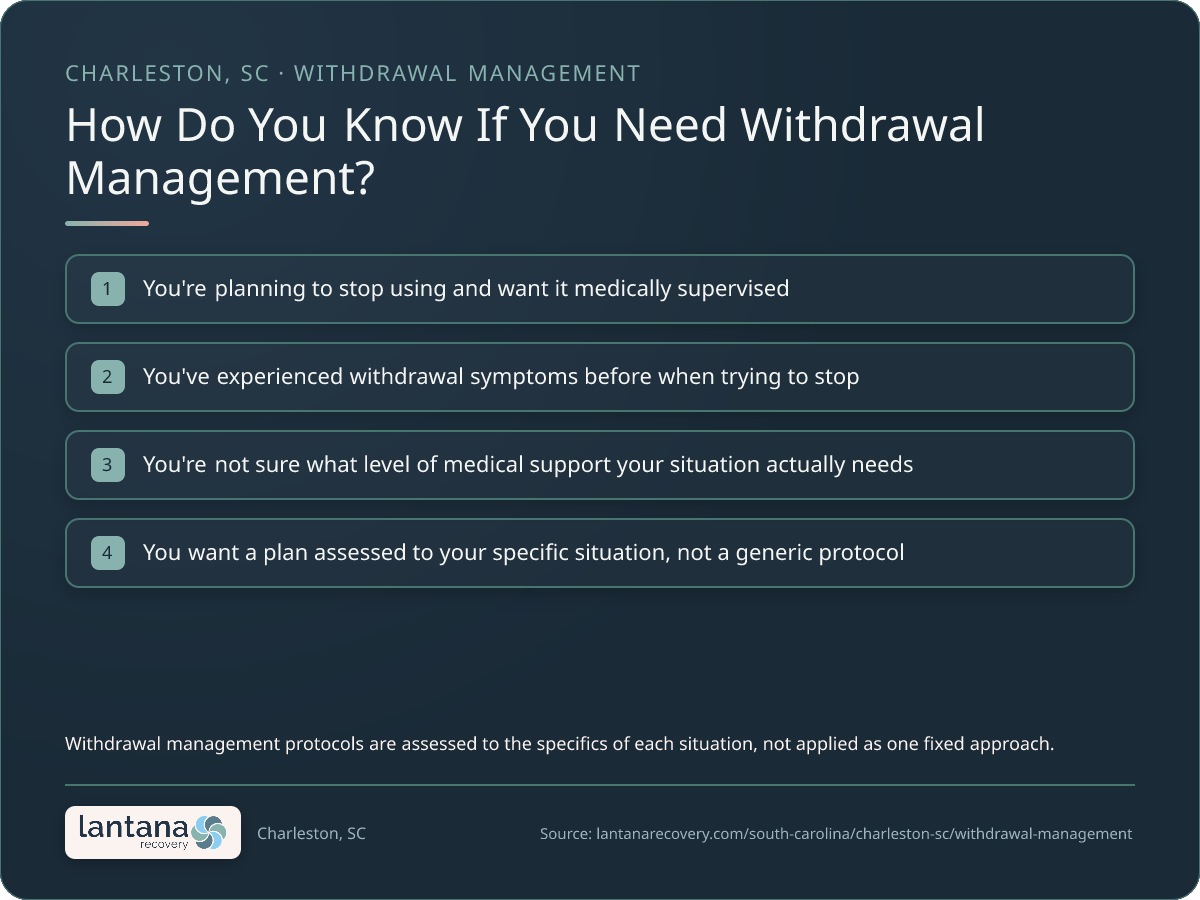 CHARLESTON, SC · WITHDRAWAL MANAGEMENT

How Do You Know If You Need Withdrawal Management?

1 You're planning to stop using and want it medically supervised

2 You've experienced withdrawal symptoms before when trying to stop

3 You're not sure what level of medical support your situation actually needs

4 You want a plan assessed to your specific situation, not a generic protocol

Withdrawal management protocols are assessed to the specifics of each situation, not applied as one fixed approach.

lantana recovery

Charleston, SC

Source: lantanarecovery.com/south-carolina/charleston-sc/withdrawal-management